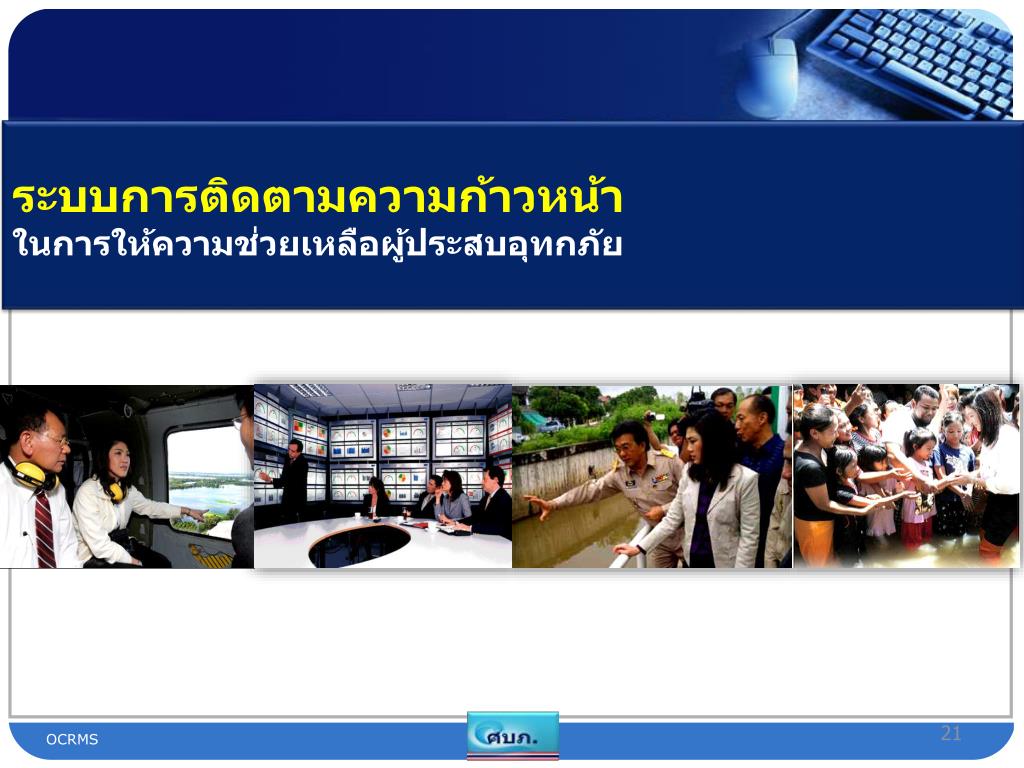 ระบบการติดตามความก้าวหน้า
ในการให้ความช่วยเหลือผู้ประสบอุทกภัย

OCRMS

ศบภ.

21